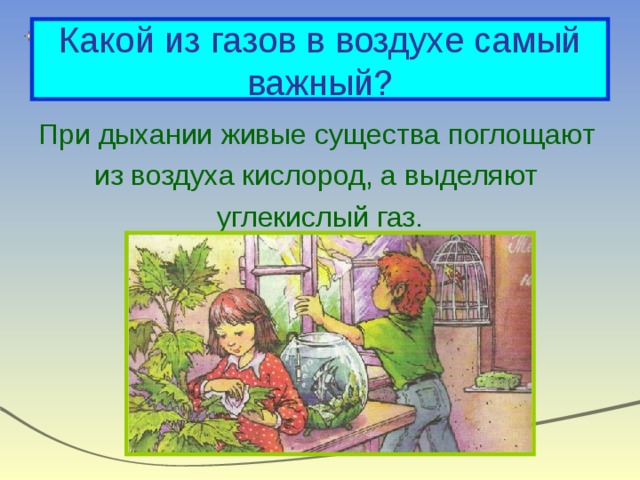 Какой из газов в воздухе самый важный?

При дыхании живые существа поглощают из воздуха кислород, а выделяют углекислый газ.